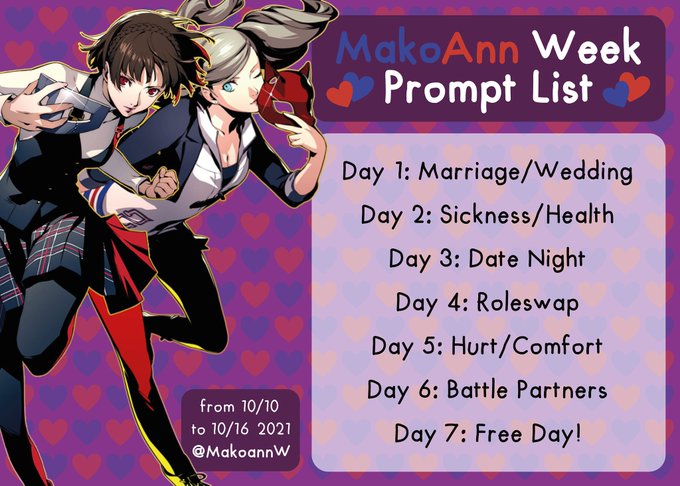 MakoAnn Week
Prompt List

Day 1: Marriage/Wedding
Day 2: Sickness/Health
Day 3: Date Night
Day 4: Roleswap
Day 5: Hurt/Comfort
Day 6: Battle Partners
Day 7: Free Day!

from 10/10
to 10/16 2021
@MakoannW